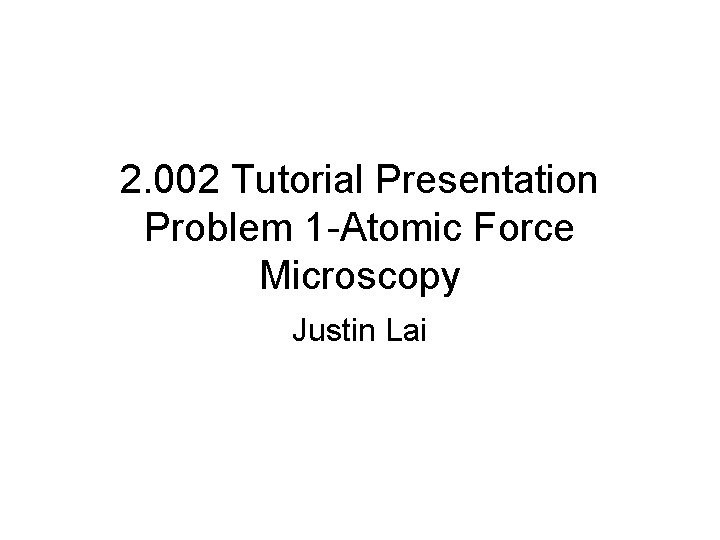 2.002 Tutorial Presentation Problem 1-Atomic Force Microscopy

Justin Lai